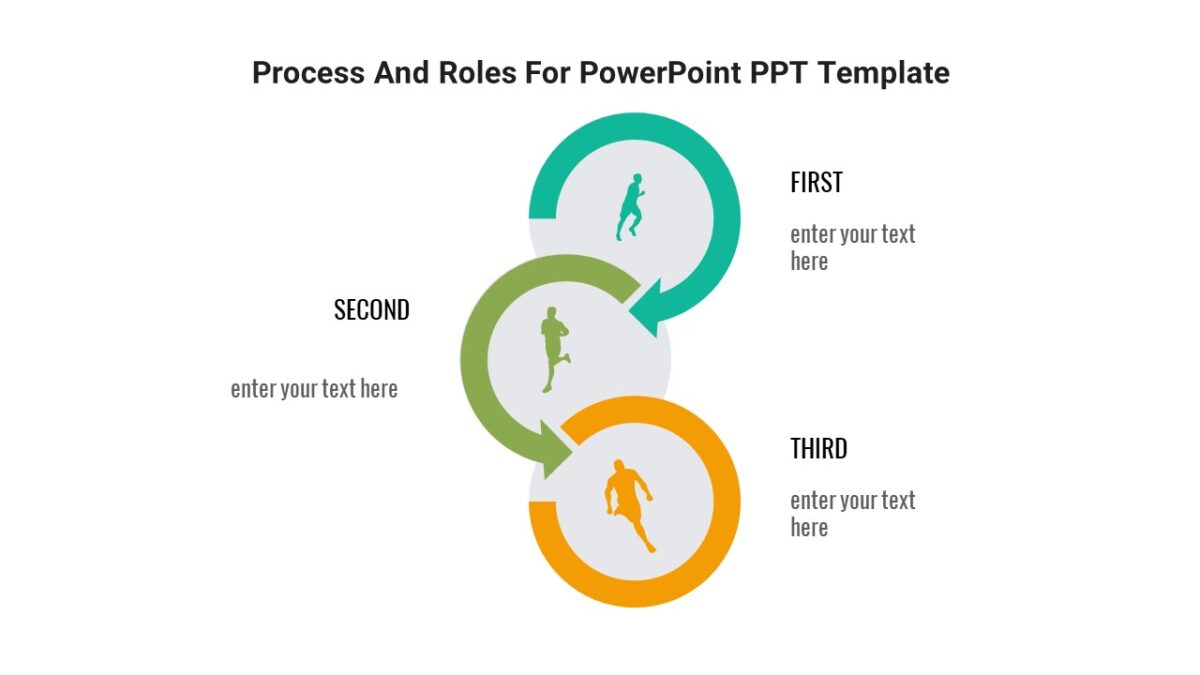 Process And Roles For PowerPoint PPT Template

FIRST

enter your text here

SECOND

enter your text here

THIRD

enter your text here